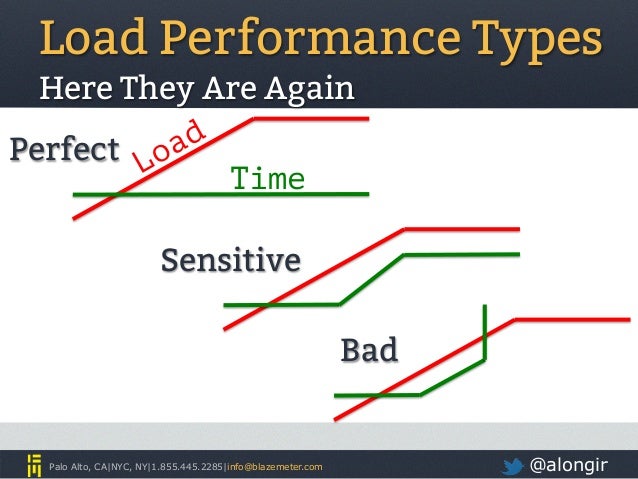 Load Performance Types
Here They Are Again

Perfect
Load
Time

Sensitive

Bad

Palo Alto, CA|NYC, NY|1.855.445.2285|info@blazemeter.com
@alongir